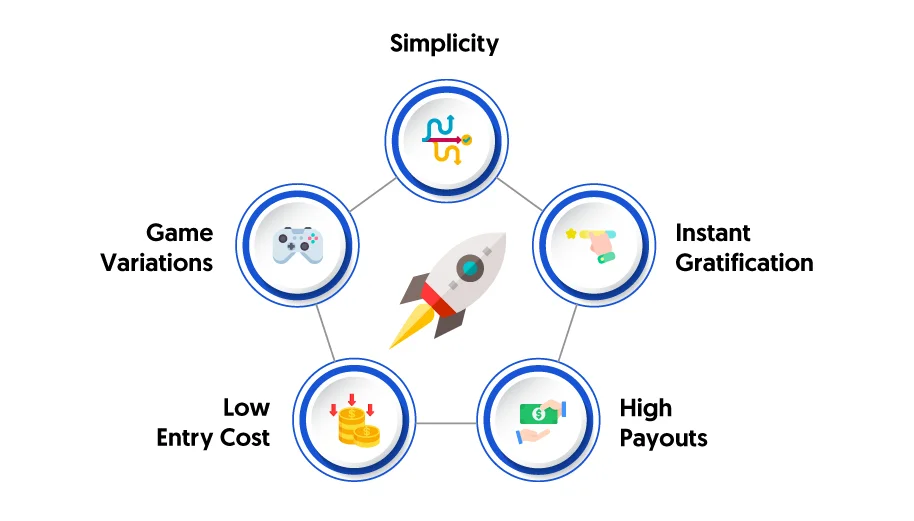 Simplicity

Game Variations

Instant Gratification

Low Entry Cost

High Payouts